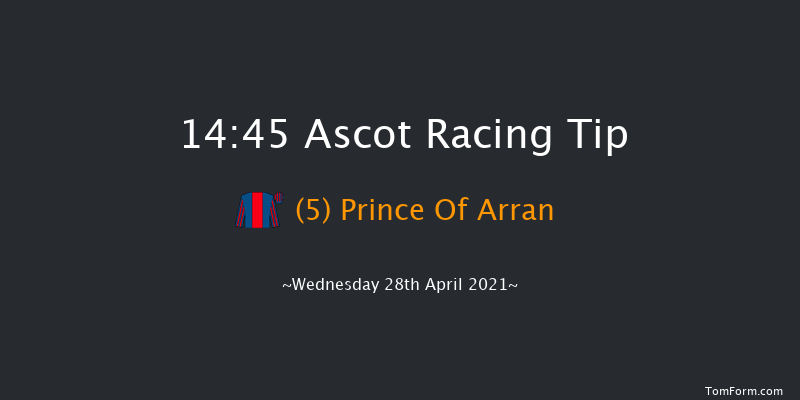 14:45 Ascot Racing Tip

(5) Prince Of Arran

~Wednesday 28th April 2021~

TomForm.com